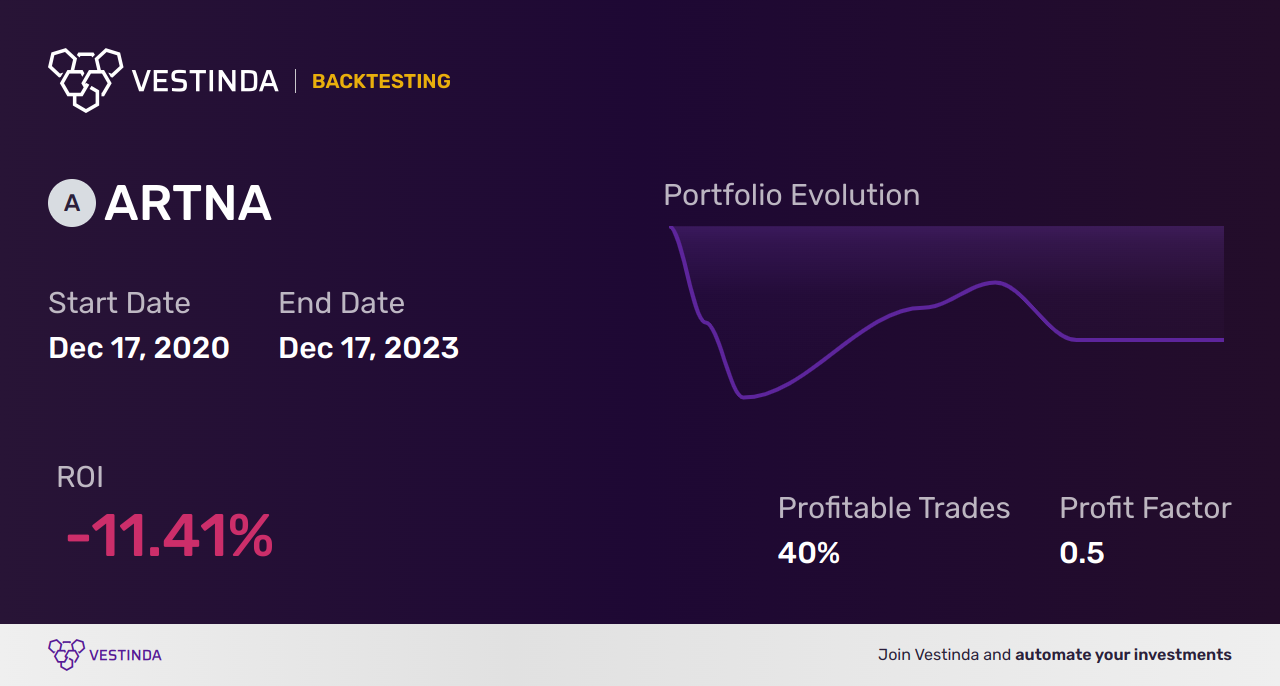 VESTINDA | BACKTESTING

A ARTNA

Start Date
Dec 17, 2020

End Date
Dec 17, 2023

Portfolio Evolution

ROI
-11.41%

Profitable Trades
40%

Profit Factor
0.5

VESTINDA

Join Vestinda and automate your investments